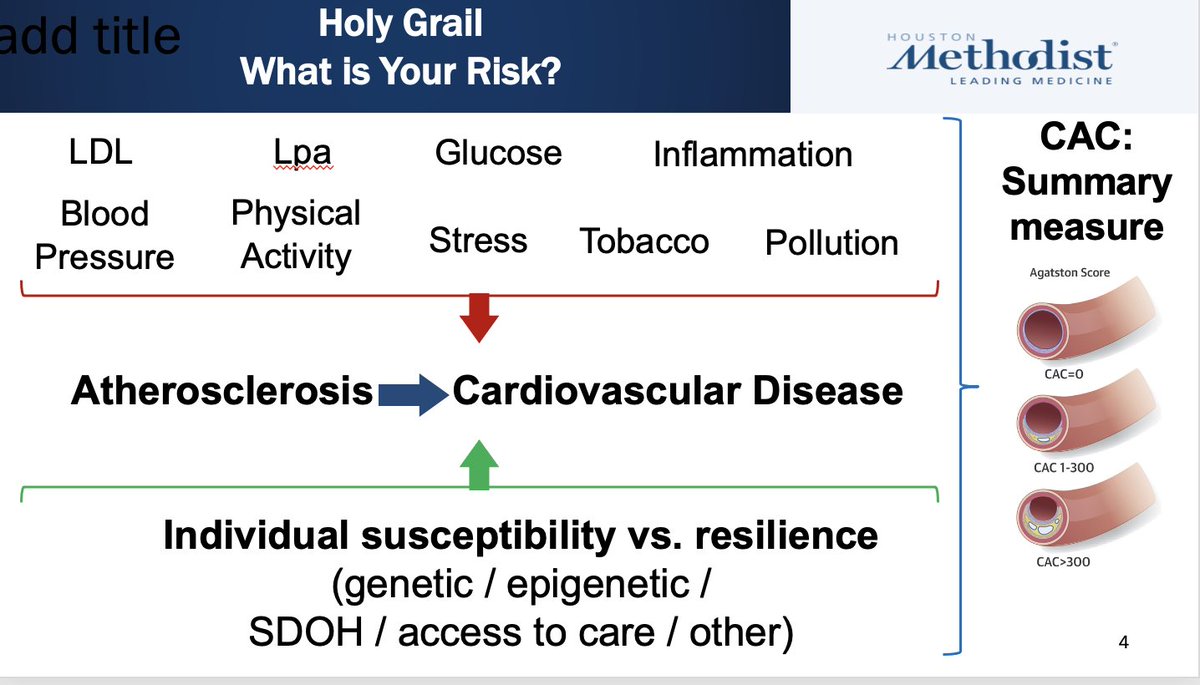 add title

Holy Grail
What is Your Risk?

HOUSTON
Methodist
LEADING MEDICINE

LDL Lpa Glucose Inflammation

Blood Pressure Physical Activity Stress Tobacco Pollution

Atherosclerosis Cardiovascular Disease

Individual susceptibility vs. resilience
(genetic / epigenetic /
SDOH / access to care / other)

CAC:
Summary measure

Agatston Score

CAC=0

CAC 1-300

CAC>300

4